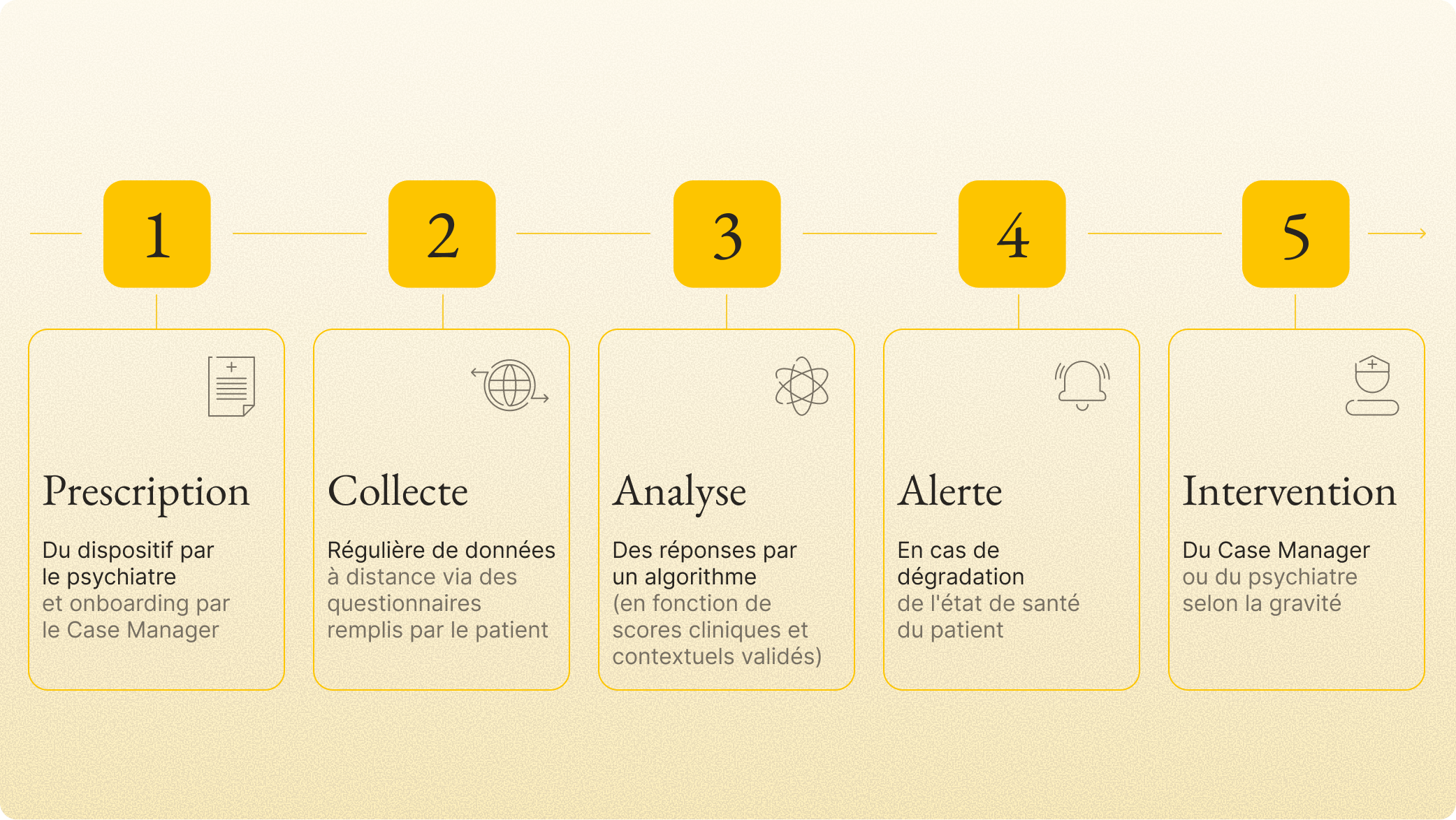 1

Prescription

Du dispositif par le psychiatre et onboarding par le Case Manager

2

Collecte

Régulière de données à distance via des questionnaires remplis par le patient

3

Analyse

Des réponses par un algorithme (en fonction de scores cliniques et contextuels validés)

4

Alerte

En cas de dégradation de l'état de santé du patient

5

Intervention

Du Case Manager ou du psychiatre selon la gravité